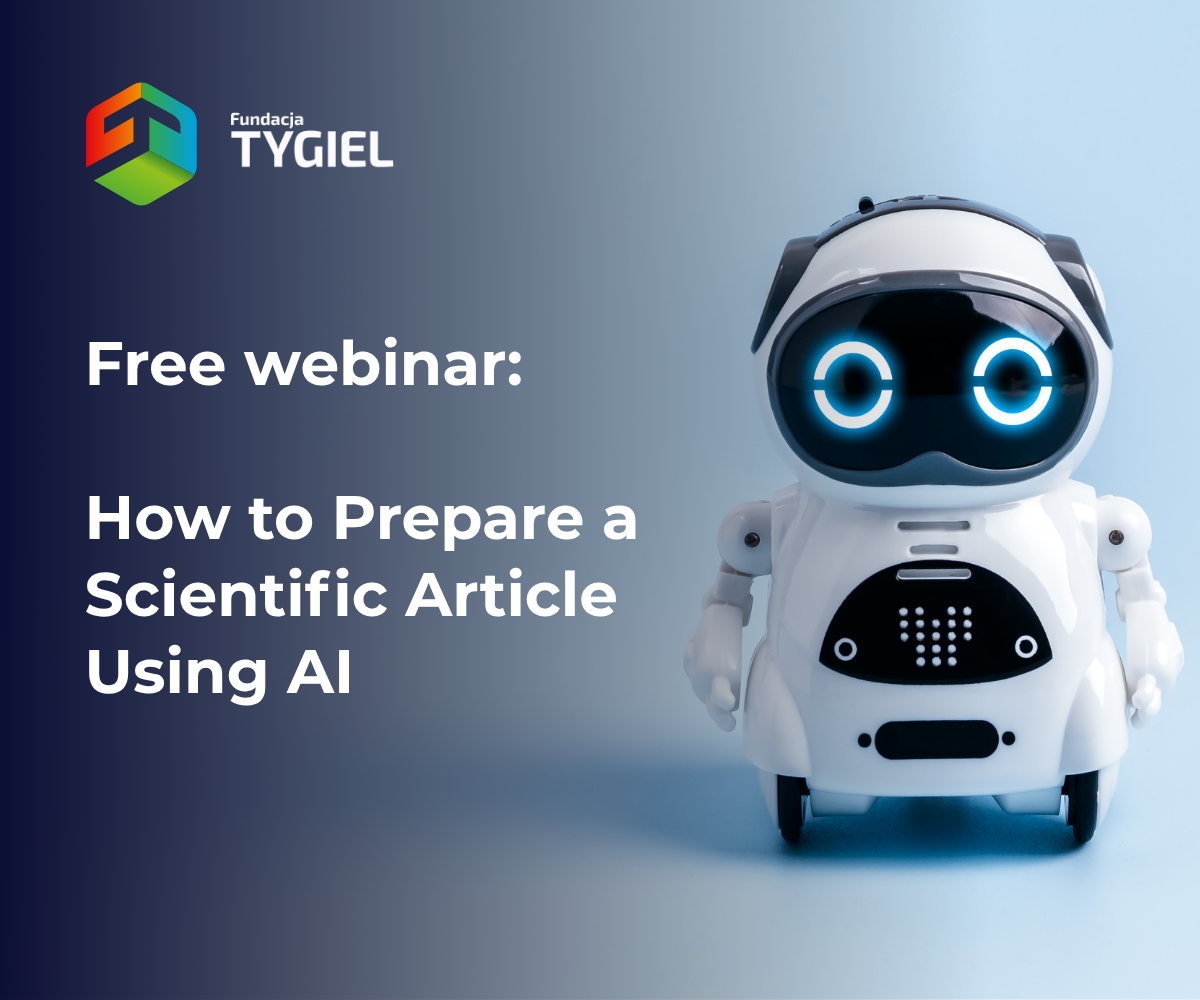 Fundacja
TYGIEL

Free webinar:

How to Prepare a Scientific Article Using AI